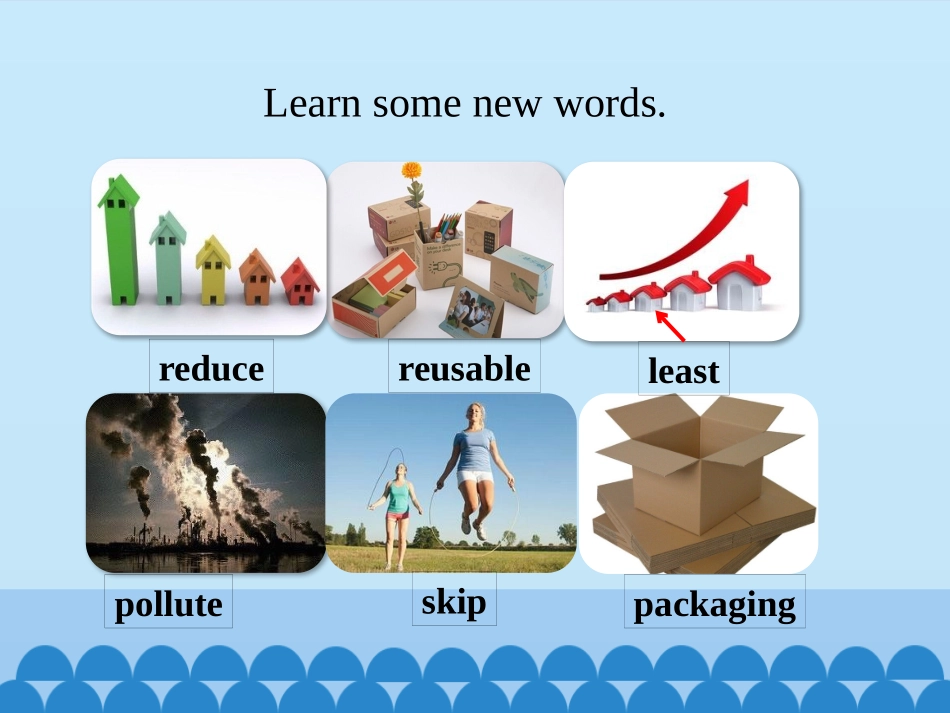 Learn some new words.

reduce

reusable

least

pollute

skip

packaging